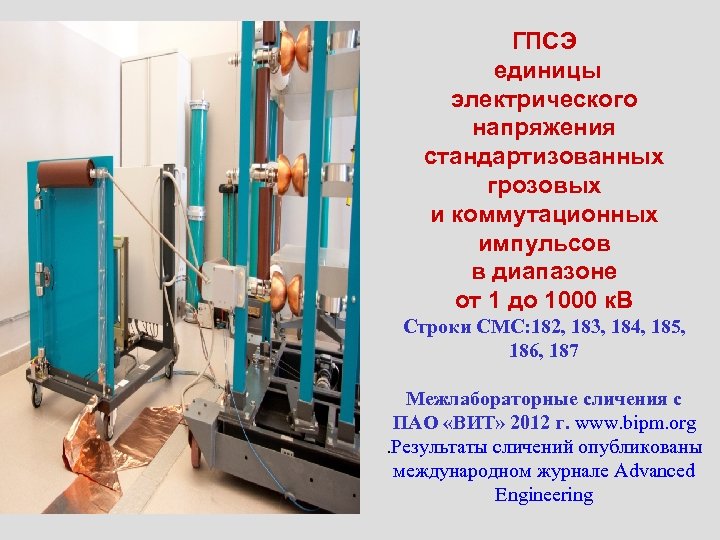 ГПСЭ единицы электрического напряжения стандартизованных грозовых и коммутационных импульсов в диапазоне от 1 до 1000 кВ

Строки СМС:182, 183, 184, 185, 186, 187

Межлабораторные сличения с ПАО «ВИТ» 2012 г. www.bipm.org .Результаты сличений опубликованы международном журнале Advanced Engineering